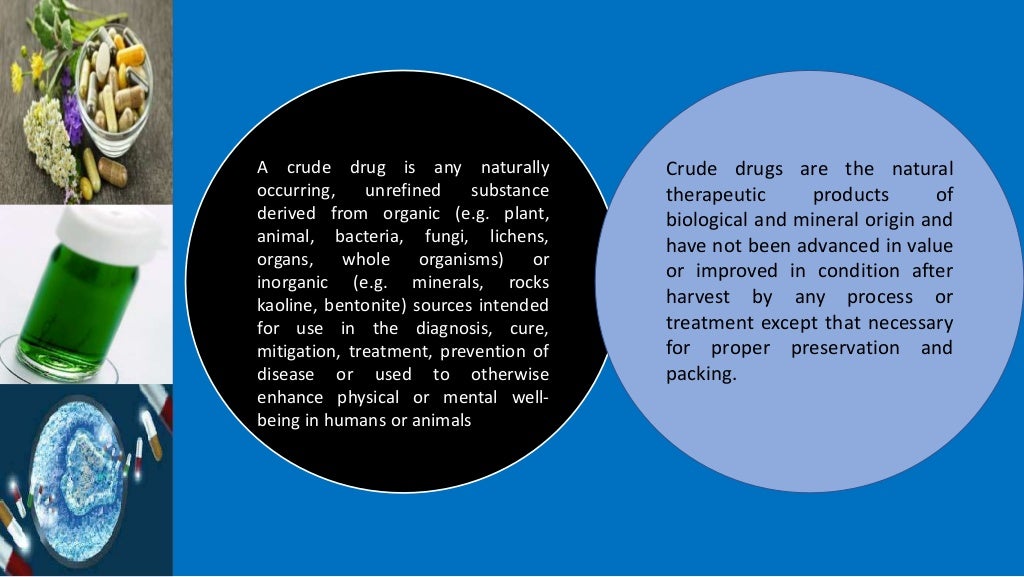 A crude drug is any naturally occurring, unrefined substance derived from organic (e.g. plant, animal, bacteria, fungi, lichens, organs, whole organisms) or inorganic (e.g. minerals, rocks kaoline, bentonite) sources intended for use in the diagnosis, cure, mitigation, treatment, prevention of disease or used to otherwise enhance physical or mental well-being in humans or animals

Crude drugs are the natural therapeutic products of biological and mineral origin and have not been advanced in value or improved in condition after harvest by any process or treatment except that necessary for proper preservation and packing.